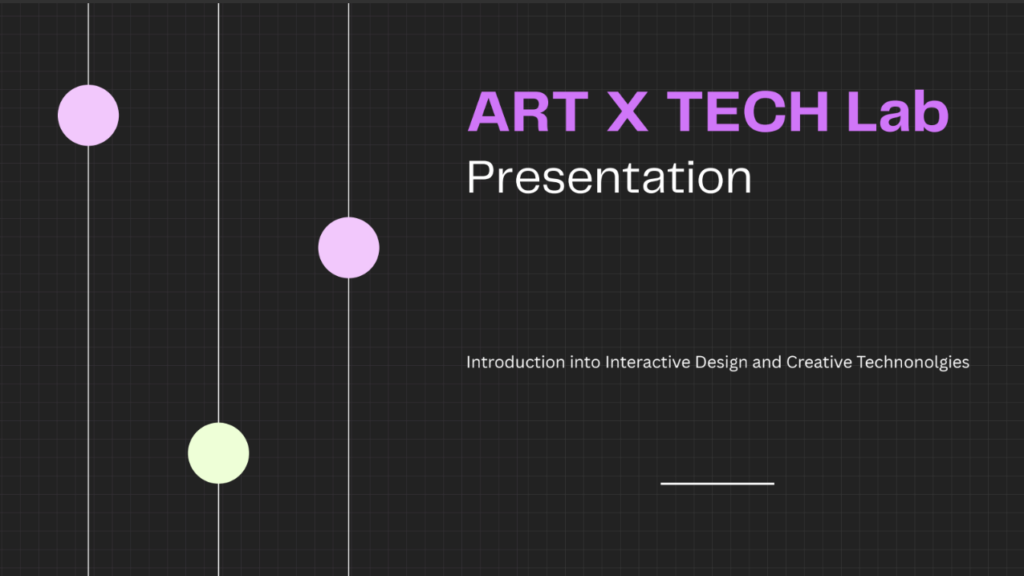 ART X TECH Lab
Presentation

Introduction into Interactive Design and Creative Technonolgies